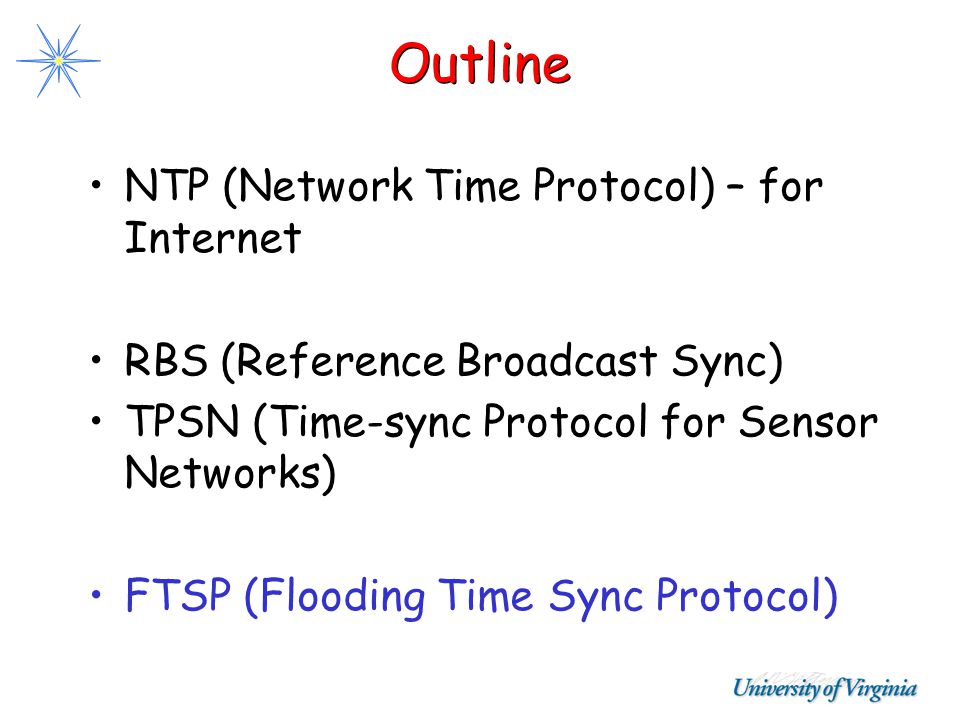 Outline

• NTP (Network Time Protocol) – for Internet

• RBS (Reference Broadcast Sync)
• TPSN (Time-sync Protocol for Sensor Networks)

• FTSP (Flooding Time Sync Protocol)

University of Virginia